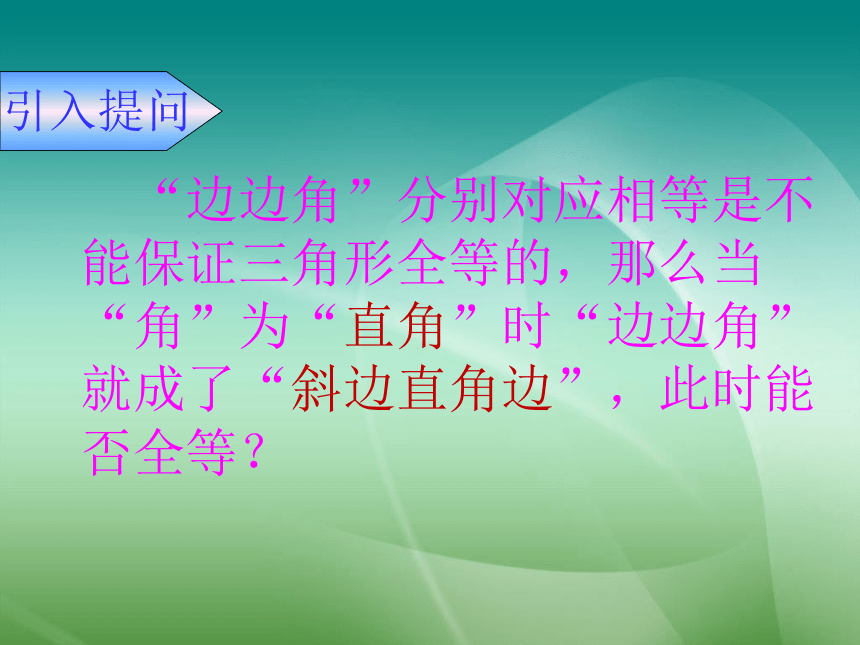 引入提问

“边边角”分别对应相等是不能保证三角形全等的，那么当“角”为“直角”时“边边角”就成了“斜边直角边”，此时能否全等？